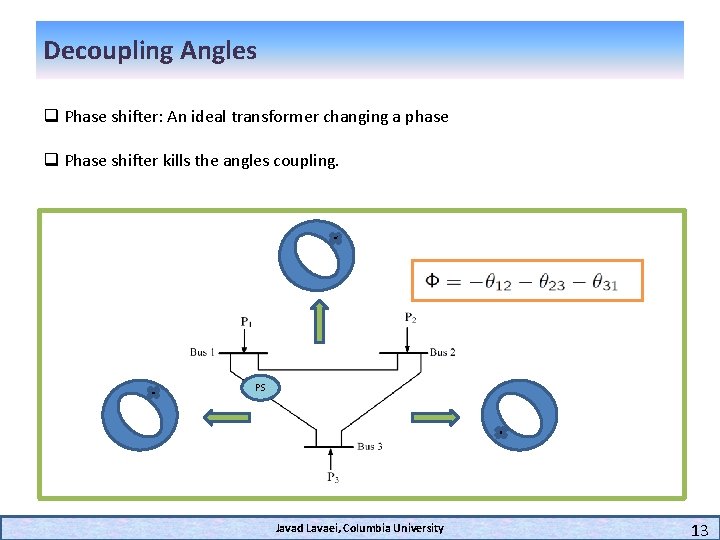 Decoupling Angles

❑ Phase shifter: An ideal transformer changing a phase

❑ Phase shifter kills the angles coupling.

$\Phi = -\theta_{12} - \theta_{23} - \theta_{31}$

$P_1$

$P_2$

Bus 1

Bus 2

PS

Bus 3

$P_3$

Javad Lavaei, Columbia University

13